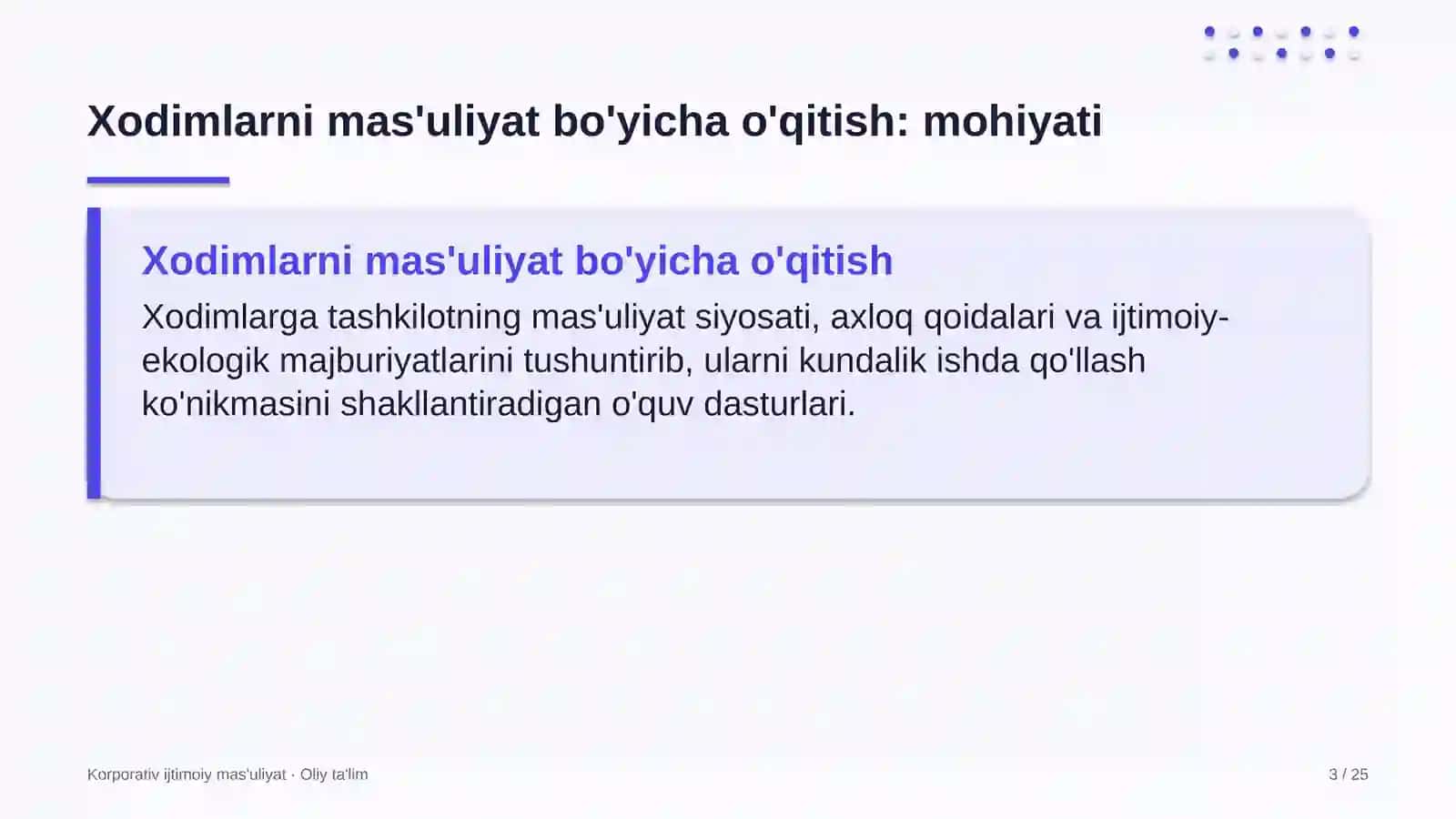 Xodimlarni mas'uliyat bo'yicha o'qitish: mohiyati

Xodimlarni mas'uliyat bo'yicha o'qitish

Xodimlarga tashkilotning mas'uliyat siyosati, axloq qoidalari va ijtimoiy-ekologik majburiyatlarini tushuntirib, ularni kundalik ishda qo'llash ko'nikmasini shakllantiradigan o'quv dasturlari.

Korporativ ijtimoiy mas'uliyat · Oliy ta'lim

3 / 25